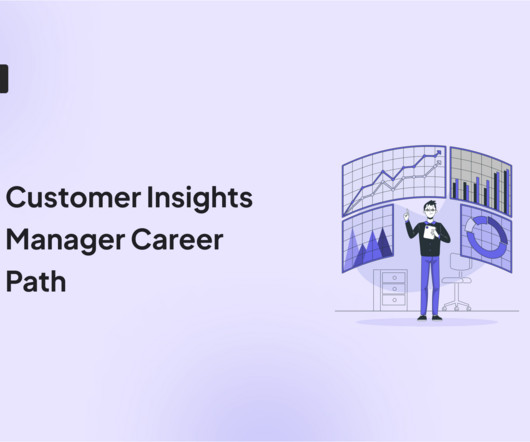 Customer Insights Manager Career Path